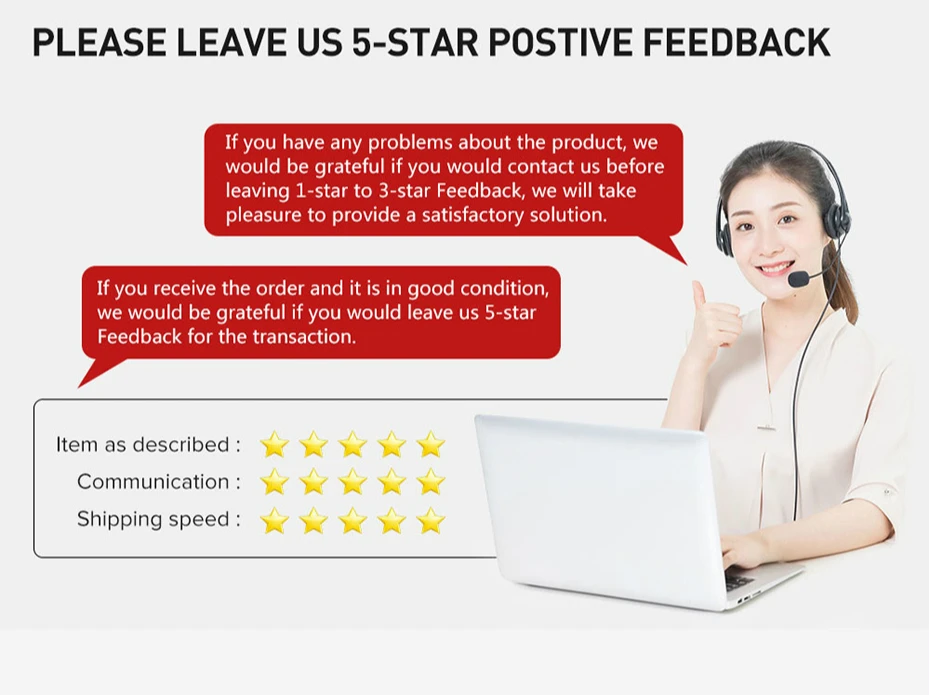 PLEASE LEAVE US 5-STAR POSTIVE FEEDBACK

If you have any problems about the product, we would be grateful if you would contact us before leaving 1-star to 3-star Feedback, we will take pleasure to provide a satisfactory solution.

If you receive the order and it is in good condition, we would be grateful if you would leave us 5-star Feedback for the transaction.

Item as described :
Communication :
Shipping speed :